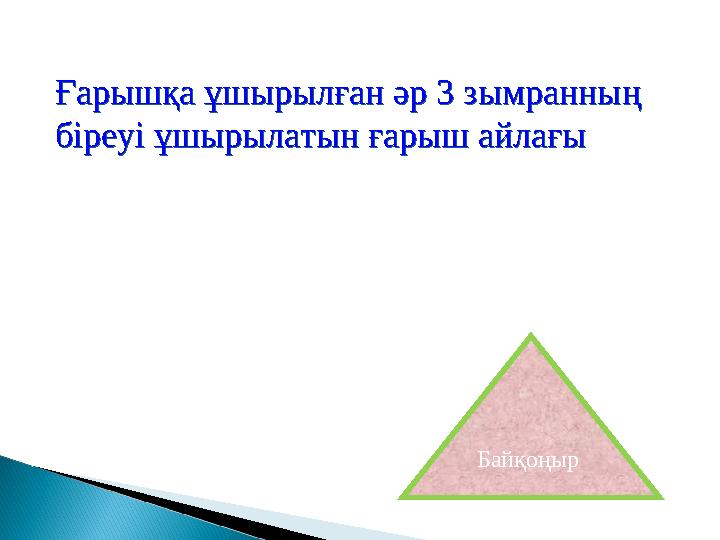 Ғарышқа ұшырылған әр 3 зымранның біреуі ұшырылатын ғарыш айлағы

Байқоңыр